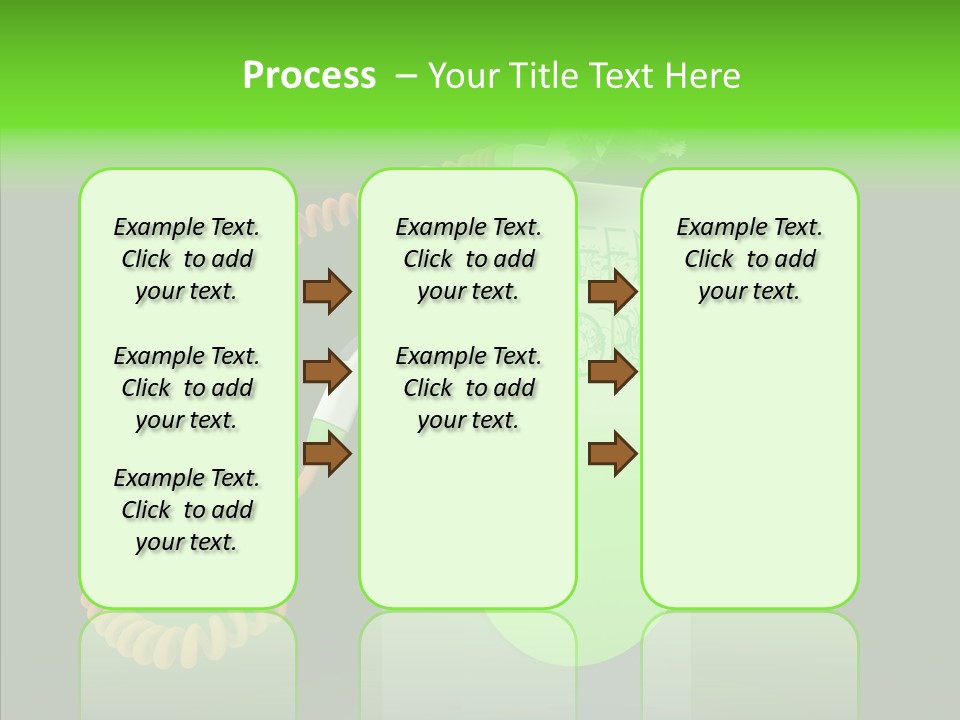 Process – Your Title Text Here

Example Text. Click to add your text.

Example Text. Click to add your text.

Example Text. Click to add your text.

Example Text. Click to add your text.

Example Text. Click to add your text.

Example Text. Click to add your text.